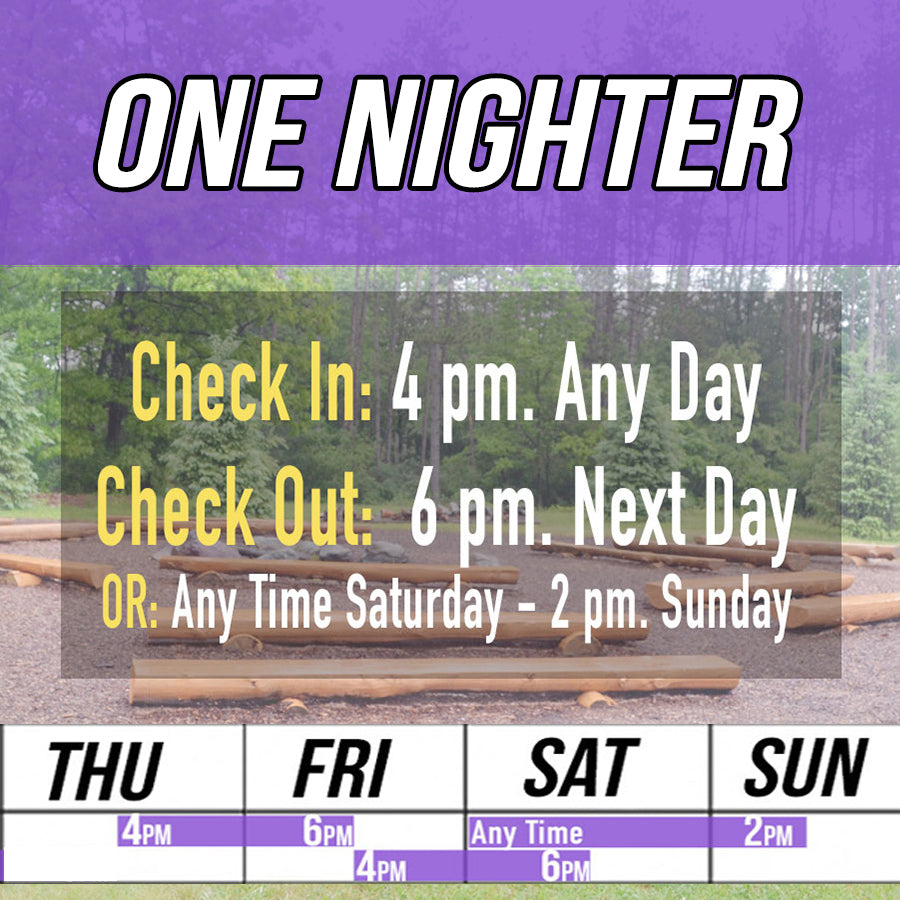 ONE NIGHTER

Check In: 4 pm. Any Day
Check Out: 6 pm. Next Day
OR: Any Time Saturday - 2 pm. Sunday

| THU | FRI | SAT | SUN |
|---|---|---|---|
| 4PM | 6PM | Any Time | 2PM |
| | 4PM | 6PM | |